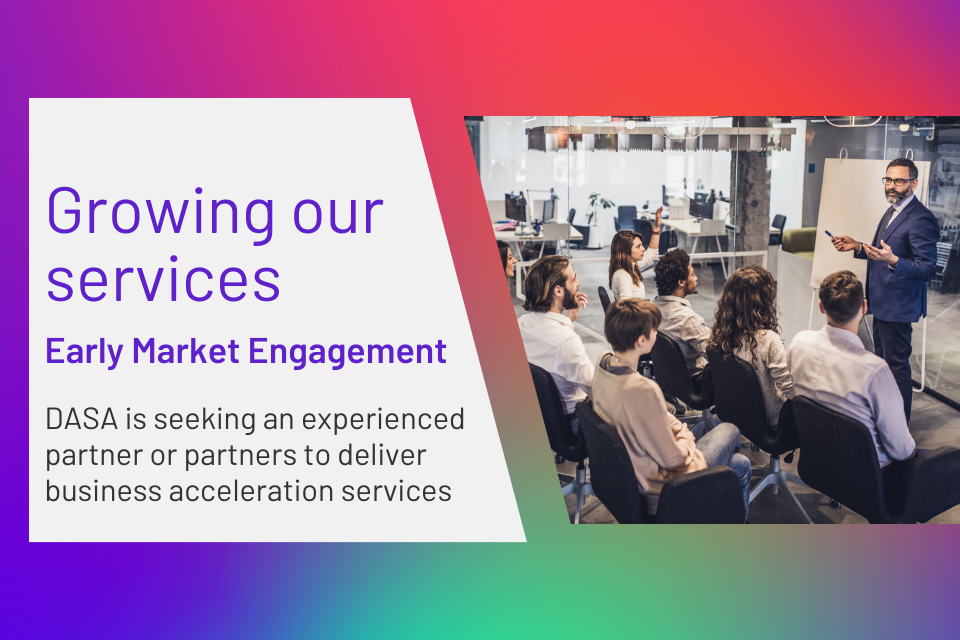 Growing our services

Early Market Engagement

DASA is seeking an experienced partner or partners to deliver business acceleration services